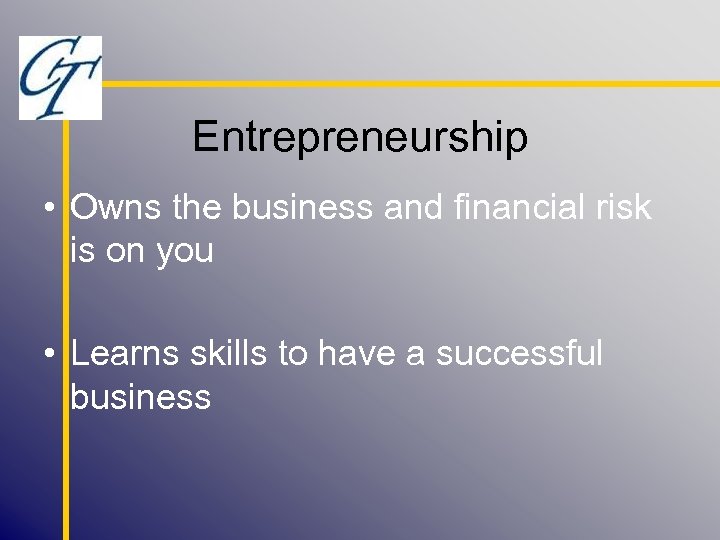 CT

Entrepreneurship

• Owns the business and financial risk is on you

• Learns skills to have a successful business